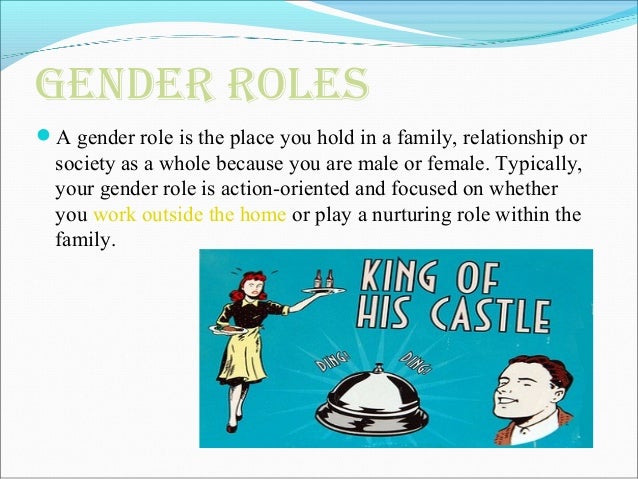 GENDER ROLES

A gender role is the place you hold in a family, relationship or society as a whole because you are male or female. Typically, your gender role is action-oriented and focused on whether you work outside the home or play a nurturing role within the family.

KING OF HIS CASTLE

DING! DING!